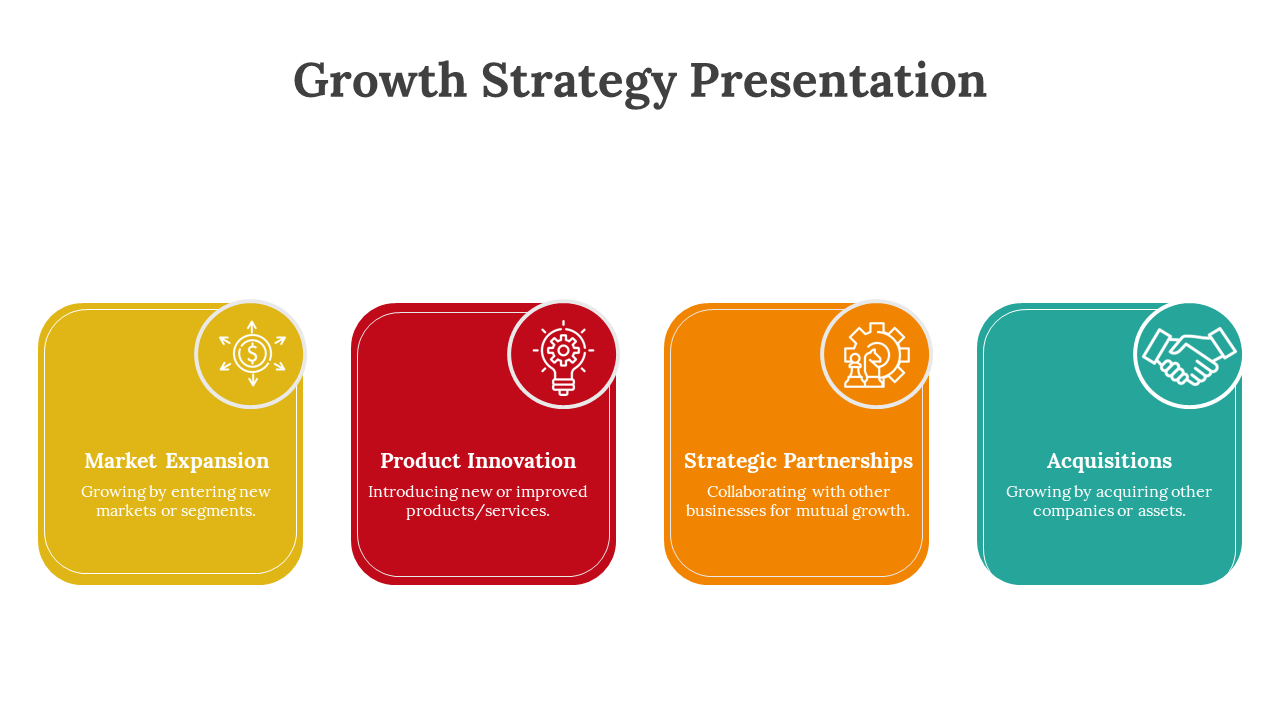 Growth Strategy Presentation

Market Expansion
Growing by entering new markets or segments.

Product Innovation
Introducing new or improved products/services.

Strategic Partnerships
Collaborating with other businesses for mutual growth.

Acquisitions
Growing by acquiring other companies or assets.